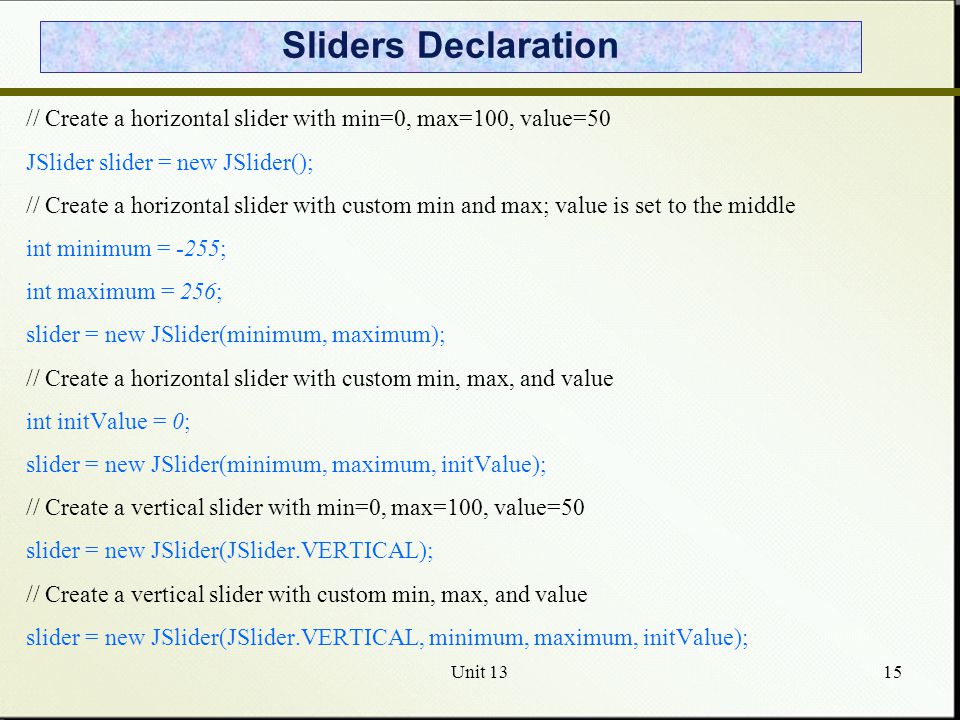 Sliders Declaration

// Create a horizontal slider with min=0, max=100, value=50

JSlider slider = new JSlider();

// Create a horizontal slider with custom min and max; value is set to the middle

int minimum = -255;

int maximum = 256;

slider = new JSlider(minimum, maximum);

// Create a horizontal slider with custom min, max, and value

int initValue = 0;

slider = new JSlider(minimum, maximum, initValue);

// Create a vertical slider with min=0, max=100, value=50

slider = new JSlider(JSlider.VERTICAL);

// Create a vertical slider with custom min, max, and value

slider = new JSlider(JSlider.VERTICAL, minimum, maximum, initValue);

Unit 13

15